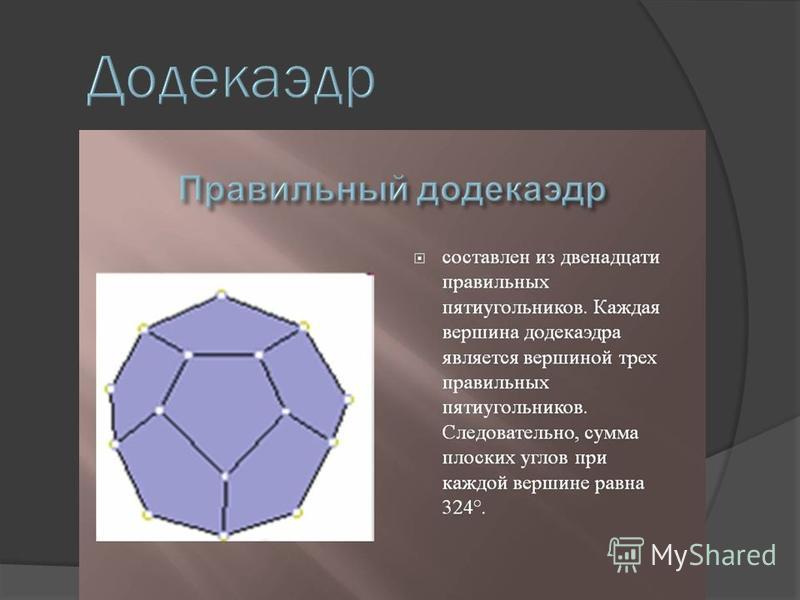 Додекаэдр

Правильный додекаэдр

составлен из двенадцати правильных пятиугольников. Каждая вершина додекаэдра является вершиной трех правильных пятиугольников. Следовательно, сумма плоских углов при каждой вершине равна 324°.

MyShared